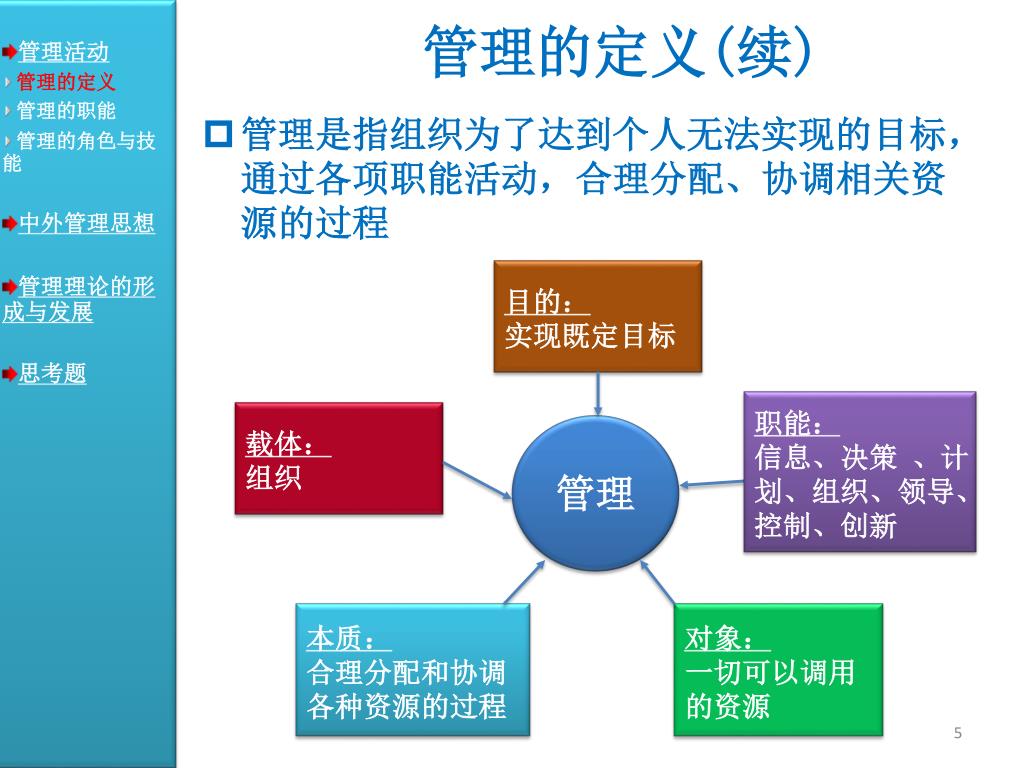 管理活动
管理的定义
管理的职能
管理的角色与技能

中外管理思想

管理理论的形成与发展

思考题

管理的定义(续)

管理是指组织为了达到个人无法实现的目标，通过各项职能活动，合理分配、协调相关资源的过程

目的：
实现既定目标

载体：
组织

管理

职能：
信息、决策 、计划、组织、领导、控制、创新

本质：
合理分配和协调各种资源的过程

对象：
一切可以调用的资源

5